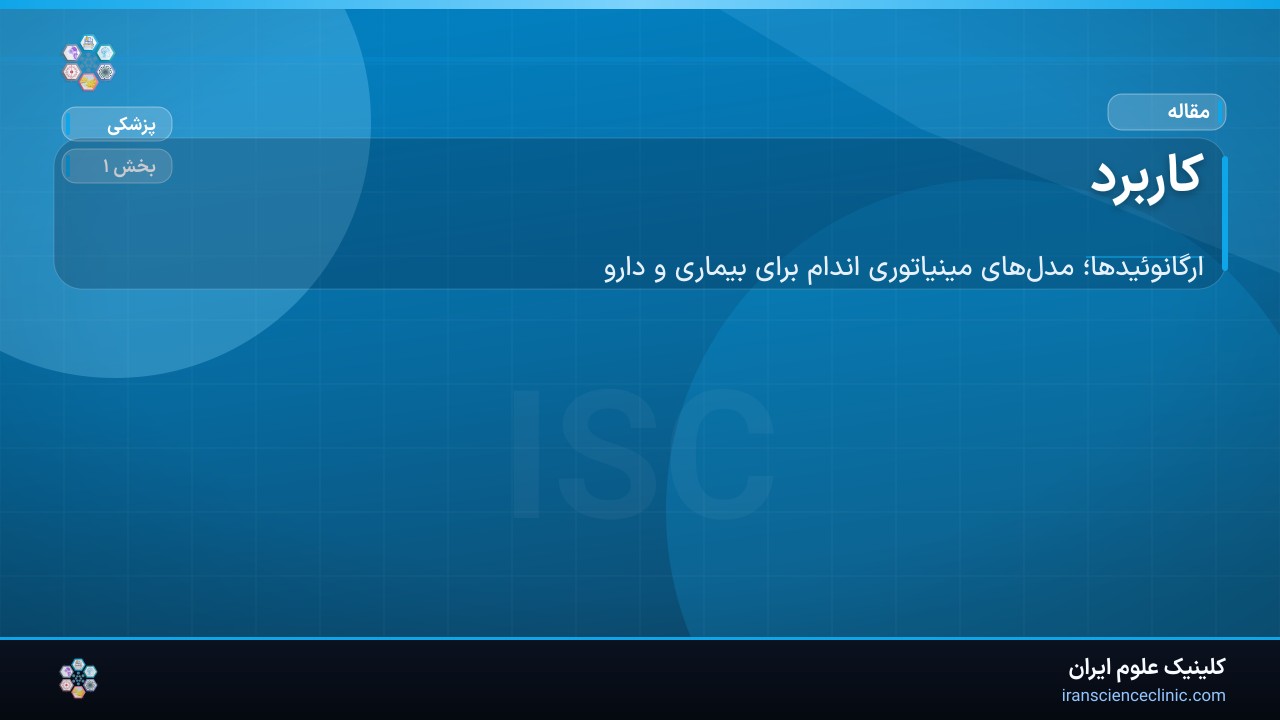 مقاله

پزشکی

بخش ۱

کاربرد

ارگانوئیدها؛ مدل‌های مینیاتوری اندام برای بیماری و دارو

ISC

کلینیک علوم ایران
iranscienceclinic.com